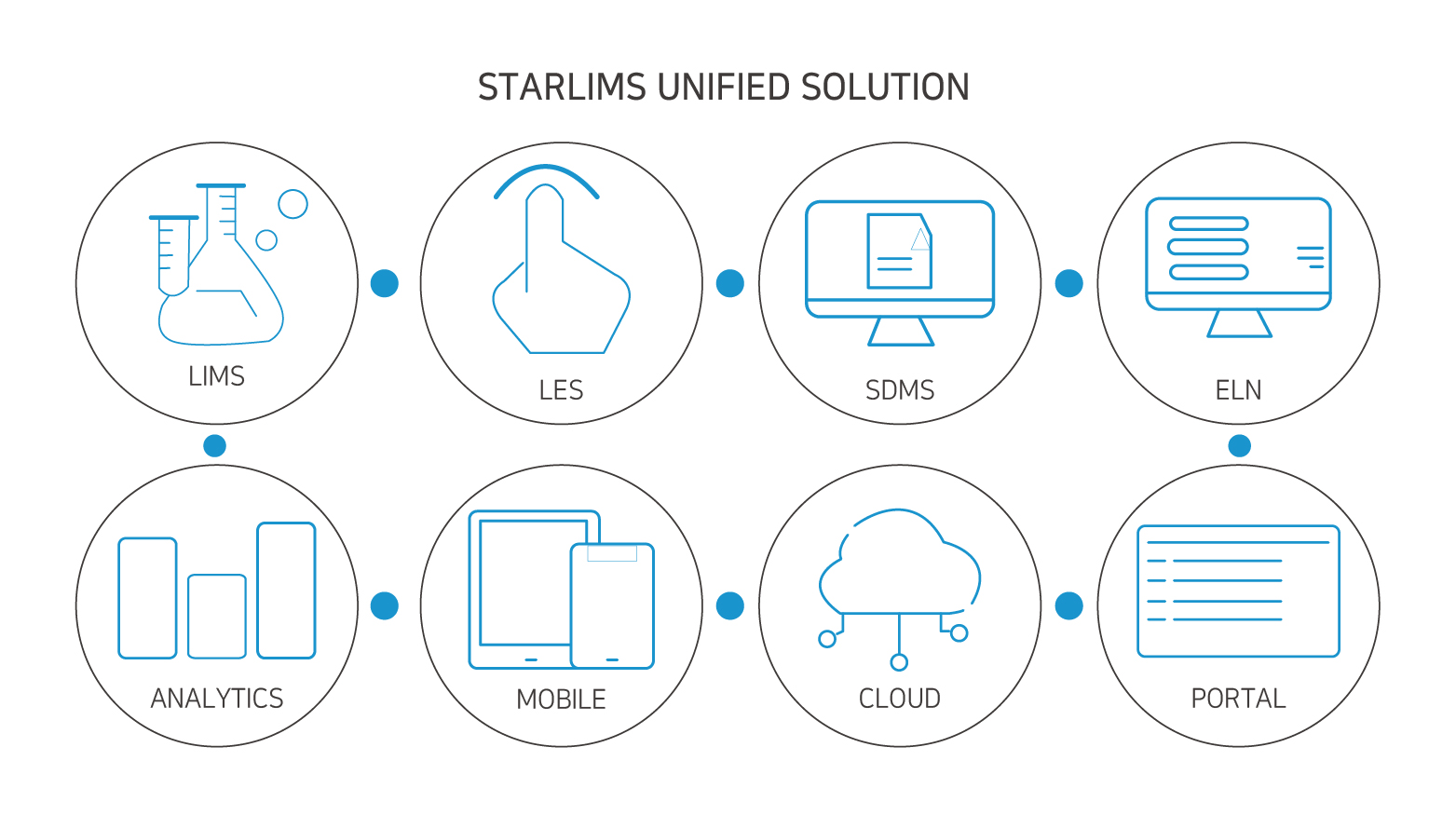 STARLIMS UNIFIED SOLUTION

LIMS

LES

SDMS

ELN

ANALYTICS

MOBILE

CLOUD

PORTAL